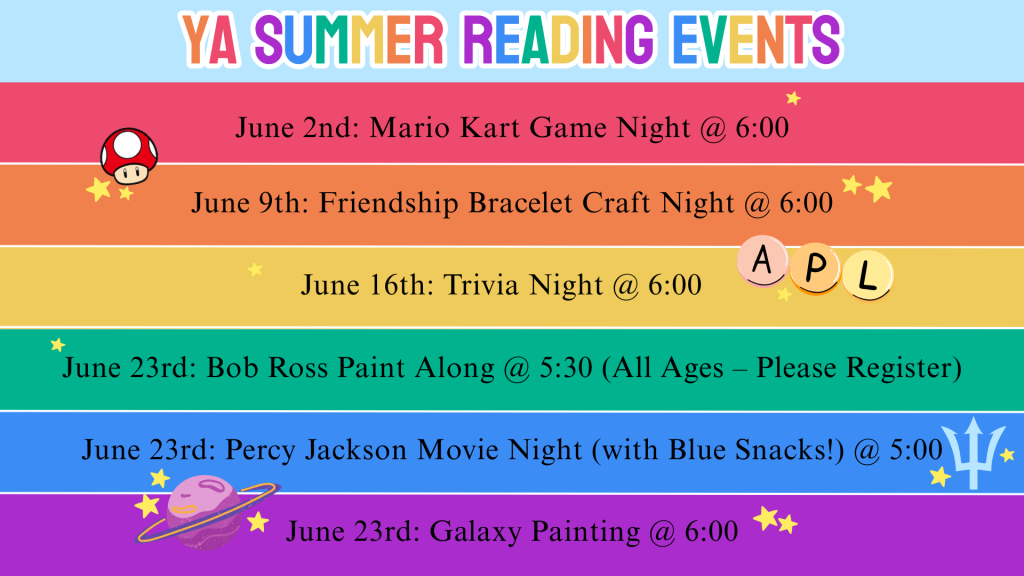 YA SUMMER READING EVENTS

June 2nd: Mario Kart Game Night @ 6:00

June 9th: Friendship Bracelet Craft Night @ 6:00

June 16th: Trivia Night @ 6:00

A P L

June 23rd: Bob Ross Paint Along @ 5:30 (All Ages – Please Register)

June 23rd: Percy Jackson Movie Night (with Blue Snacks!) @ 5:00

June 23rd: Galaxy Painting @ 6:00